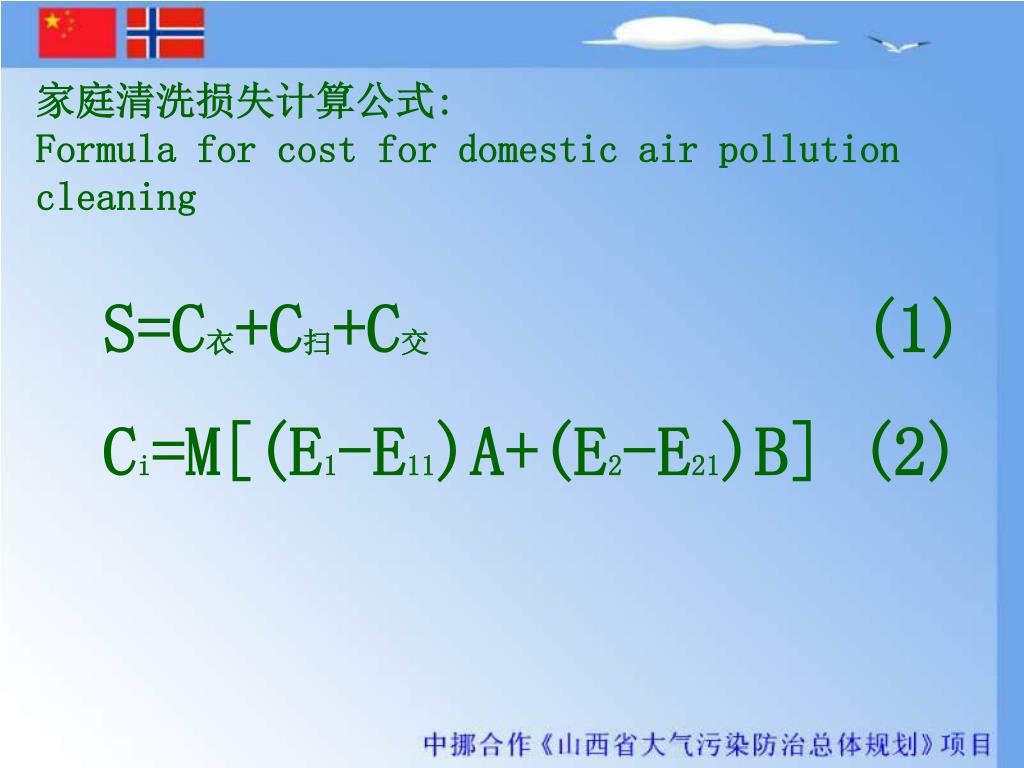 家庭清洗损失计算公式:
Formula for cost for domestic air pollution cleaning

$S=C_{衣}+C_{扫}+C_{交}$ (1)

$C_i=M[(E_1-E_{11})A+(E_2-E_{21})B]$ (2)

中挪合作《山西省大气污染防治总体规划》项目